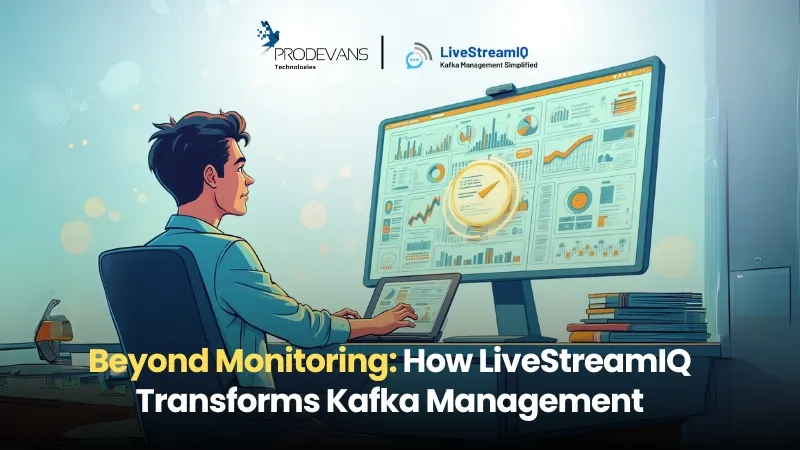 PRODEVANS
Technologies

LiveStreamIQ
Kafka Management Simplified

Beyond Monitoring: How LiveStreamIQ Transforms Kafka Management